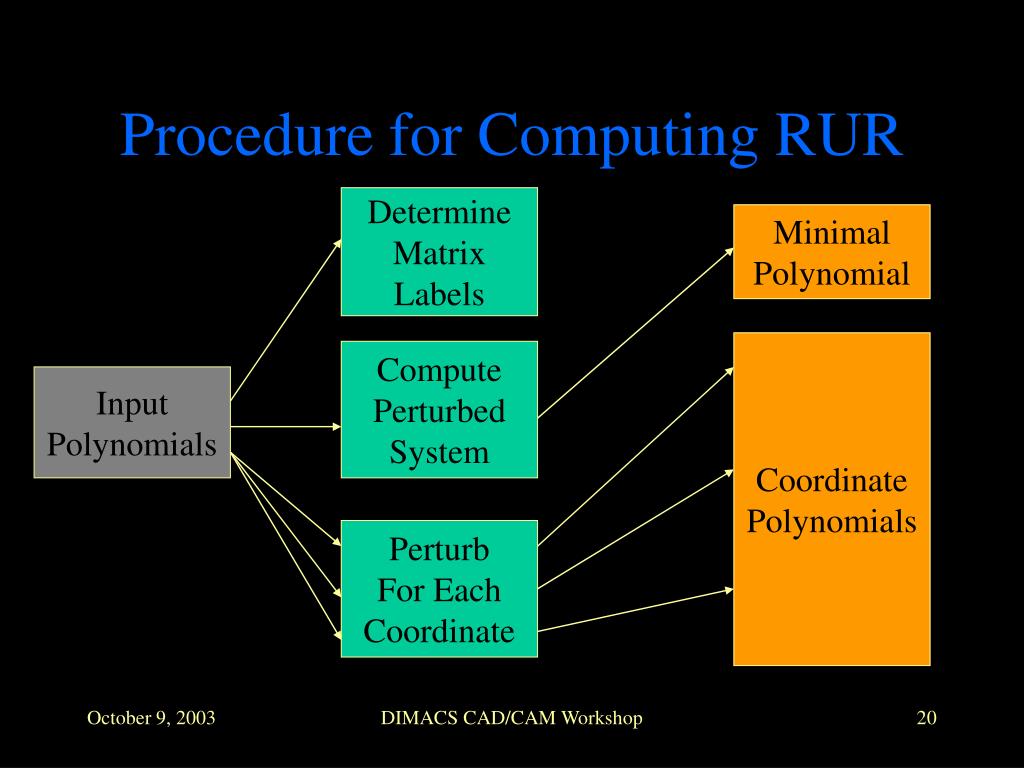 Procedure for Computing RUR

Input Polynomials

Determine Matrix Labels

Compute Perturbed System

Perturb For Each Coordinate

Minimal Polynomial

Coordinate Polynomials

October 9, 2003

DIMACS CAD/CAM Workshop

20